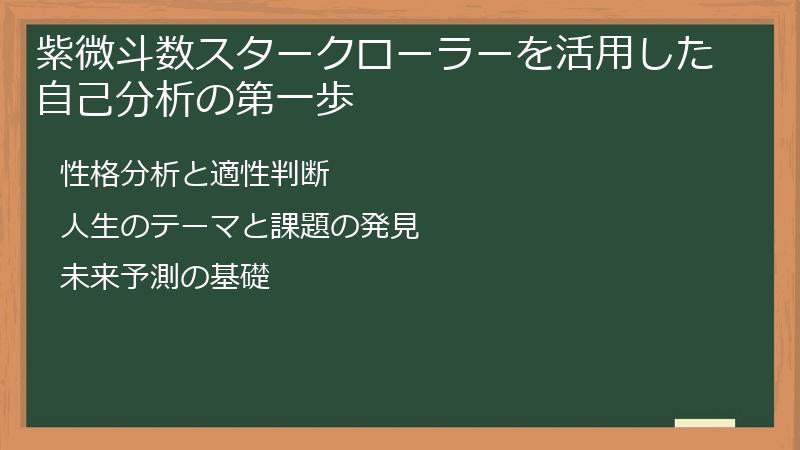 紫微斗数スタークローラーを活用した自己分析の第一歩

性格分析と適性判断

人生のテーマと課題の発見

未来予測の基礎